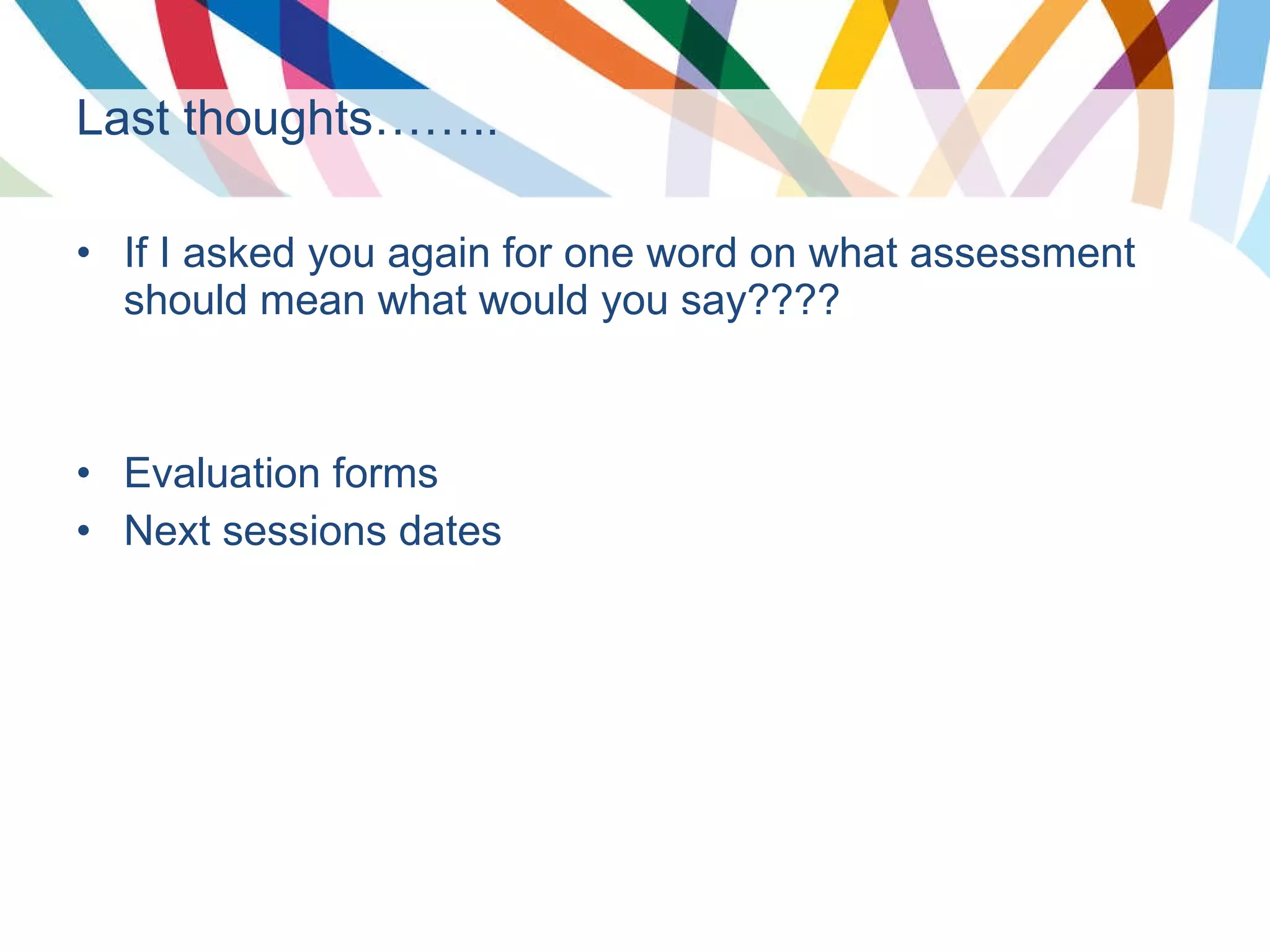 Last thoughts……..

• If I asked you again for one word on what assessment should mean what would you say????

• Evaluation forms
• Next sessions dates